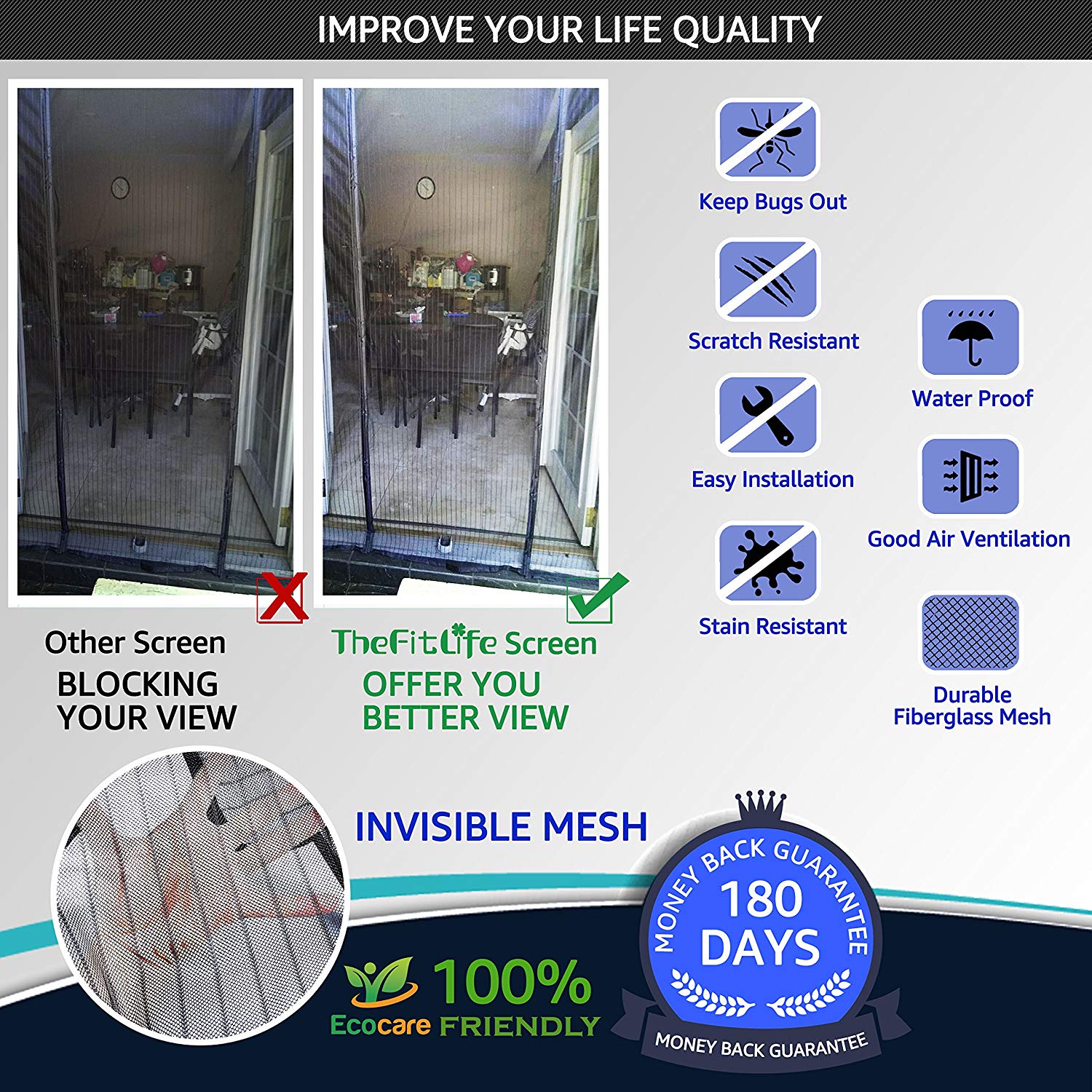 IMPROVE YOUR LIFE QUALITY

Other Screen
BLOCKING YOUR VIEW

TheFitLife Screen
OFFER YOU BETTER VIEW

Keep Bugs Out

Scratch Resistant

Easy Installation

Stain Resistant

Water Proof

Good Air Ventilation

Durable Fiberglass Mesh

INVISIBLE MESH

100%
Ecocare FRIENDLY

MONEY BACK GUARANTEE
180 DAYS
MONEY BACK GUARANTEE